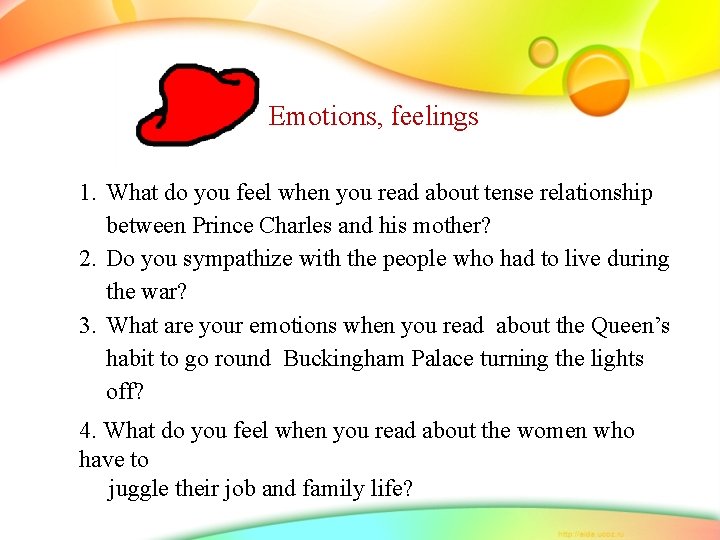 Emotions, feelings

1. What do you feel when you read about tense relationship between Prince Charles and his mother?
2. Do you sympathize with the people who had to live during the war?
3. What are your emotions when you read about the Queen's habit to go round Buckingham Palace turning the lights off?

4. What do you feel when you read about the women who have to juggle their job and family life?

http://aida.ucoz.ru